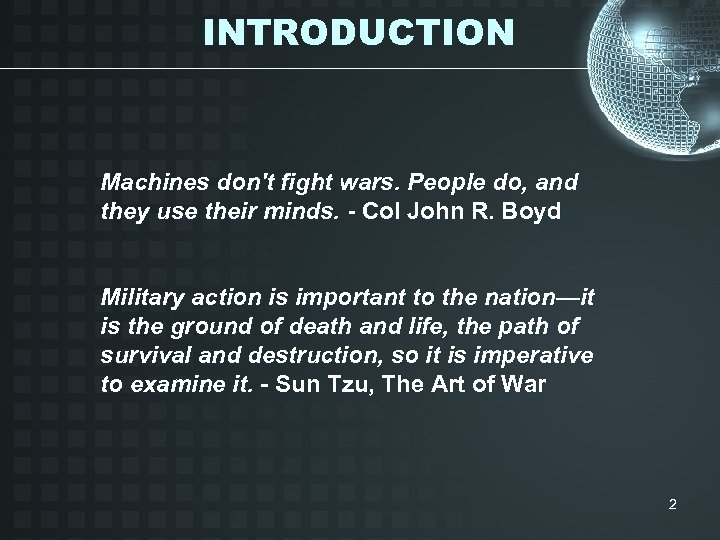 INTRODUCTION

Machines don't fight wars. People do, and they use their minds. - Col John R. Boyd

Military action is important to the nation—it is the ground of death and life, the path of survival and destruction, so it is imperative to examine it. - Sun Tzu, The Art of War

2